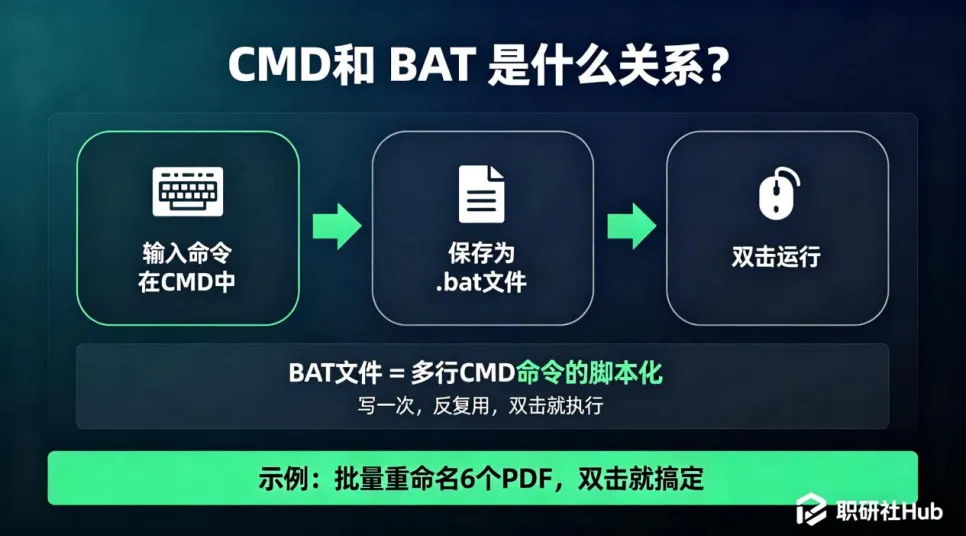 CMD和 BAT 是什么关系?

输入命令
在CMD中

保存为
.bat文件

双击运行

BAT文件 = 多行CMD命令的脚本化
写一次，反复用，双击就执行

示例：批量重命名6个PDF，双击就搞定

职研社Hub